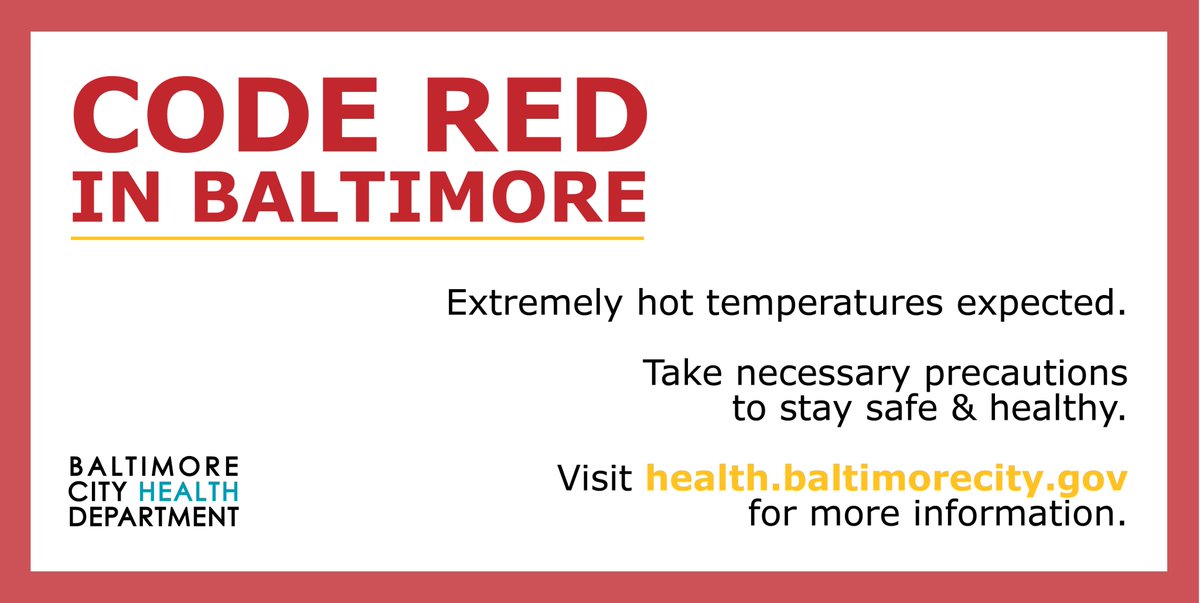 CODE RED
IN BALTIMORE

Extremely hot temperatures expected.

Take necessary precautions to stay safe & healthy.

Visit health.baltimorecity.gov for more information.

BALTIMORE
CITY HEALTH
DEPARTMENT